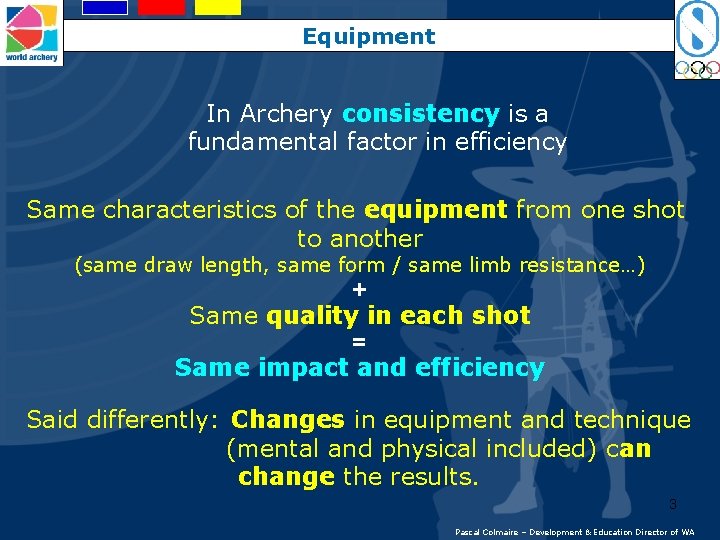 world archery

Equipment

In Archery consistency is a fundamental factor in efficiency

Same characteristics of the equipment from one shot to another
(same draw length, same form / same limb resistance…)
+
Same quality in each shot
=
Same impact and efficiency

Said differently: Changes in equipment and technique (mental and physical included) can change the results.

3

Pascal Colmaire – Development & Education Director of WA